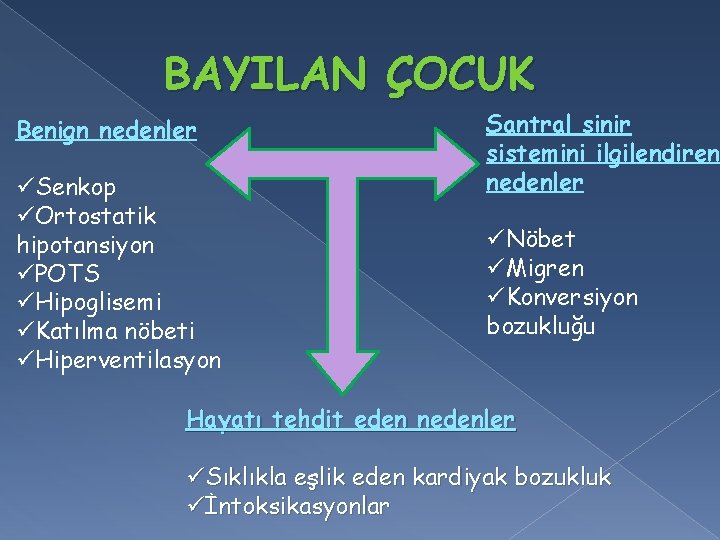 BAYILAN ÇOCUK

Benign nedenler

✓Senkop
✓Ortostatik hipotansiyon
✓POTS
✓Hipoglisemi
✓Katılma nöbeti
✓Hiperventilasyon

Santral sinir sistemini ilgilendiren nedenler

✓Nöbet
✓Migren
✓Konversiyon bozukluğu

Hayatı tehdit eden nedenler

✓Sıklıkla eşlik eden kardiyak bozukluk
✓İntoksikasyonlar